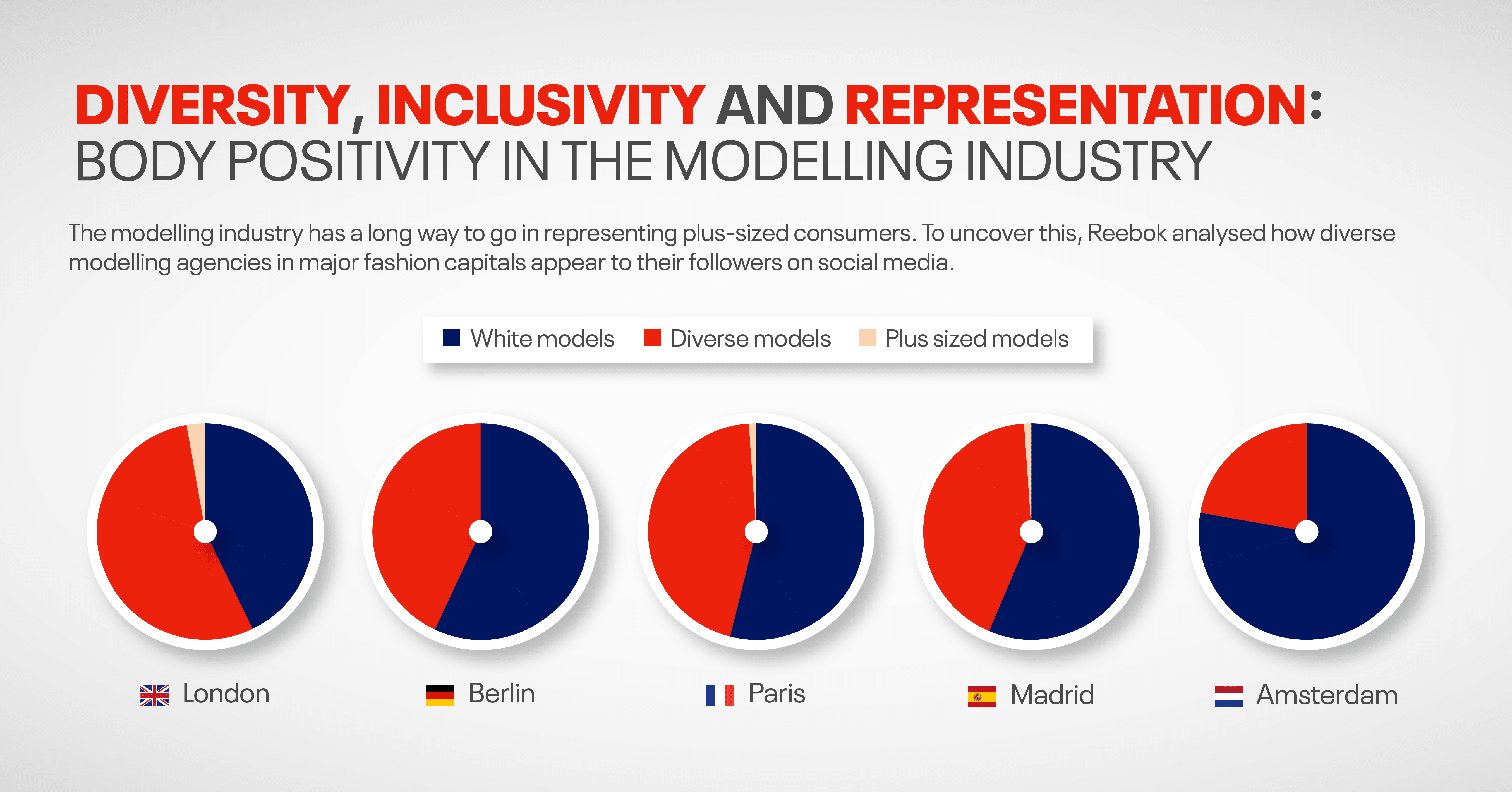 DIVERSITY, INCLUSIVITY AND REPRESENTATION:
BODY POSITIVITY IN THE MODELLING INDUSTRY

The modelling industry has a long way to go in representing plus-sized consumers. To uncover this, Reebok analysed how diverse modelling agencies in major fashion capitals appear to their followers on social media.

White models Diverse models Plus sized models

London

Berlin

Paris

Madrid

Amsterdam